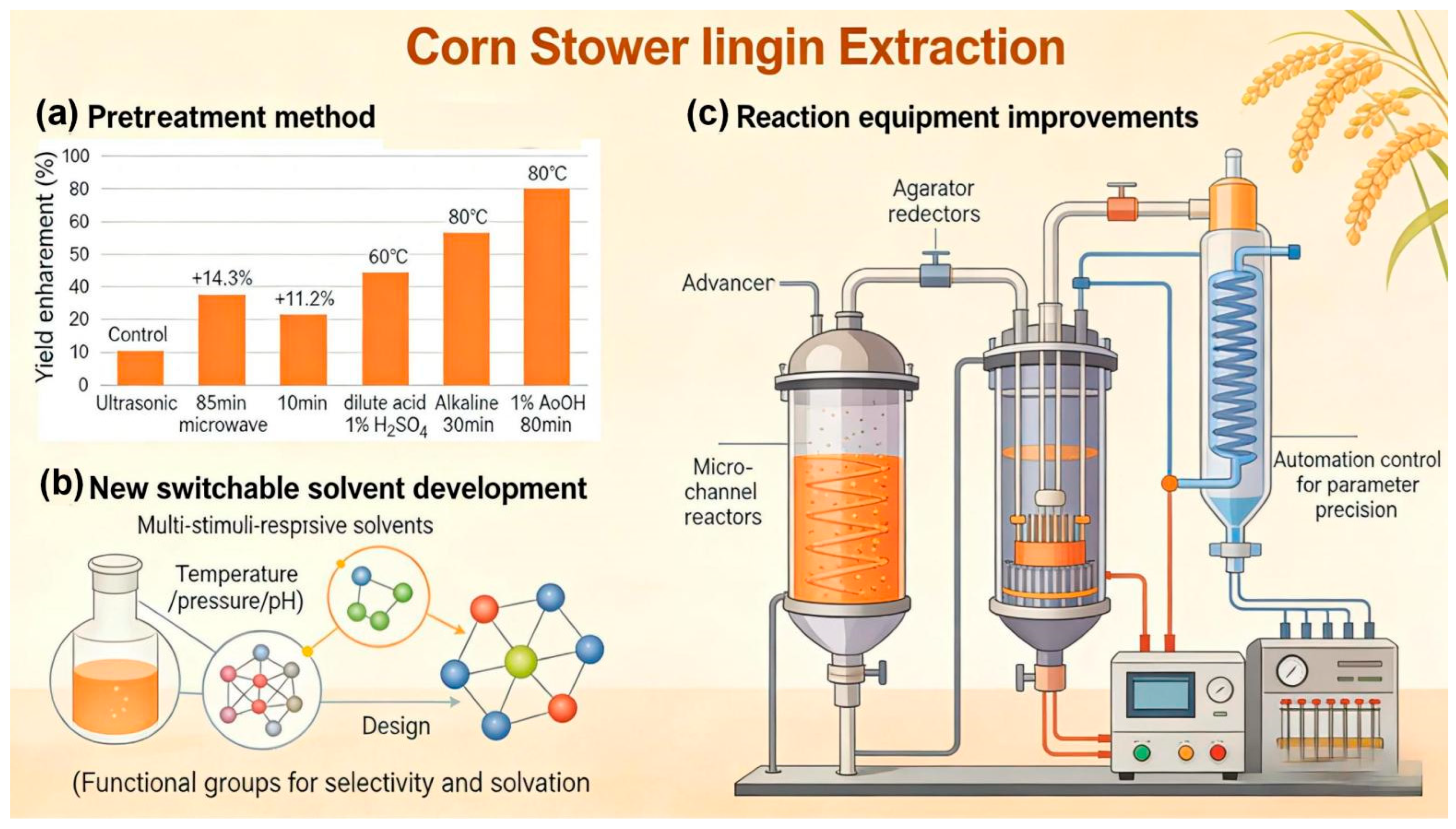 Corn Stower lingin Extraction

(a) Pretreatment method

Yield enharement (%)
100
80
60
50
40
20
10
0

Control
+14.3%
+11.2%
60°C
80°C
80°C

Ultrasonic
85min microwave
10min
dilute acid 1% $H_2SO_4$
Alkaline 30min
1% AoOH 80min

(b) New switchable solvent development

Multi-stimuli-resprsive solvents

Temperature /pressure/pH)

Design

(Functional groups for selectivity and solvation

(c) Reaction equipment improvements

Agarator redectors

Advancer

Micro-channel reactors

Automation control for parameter precision